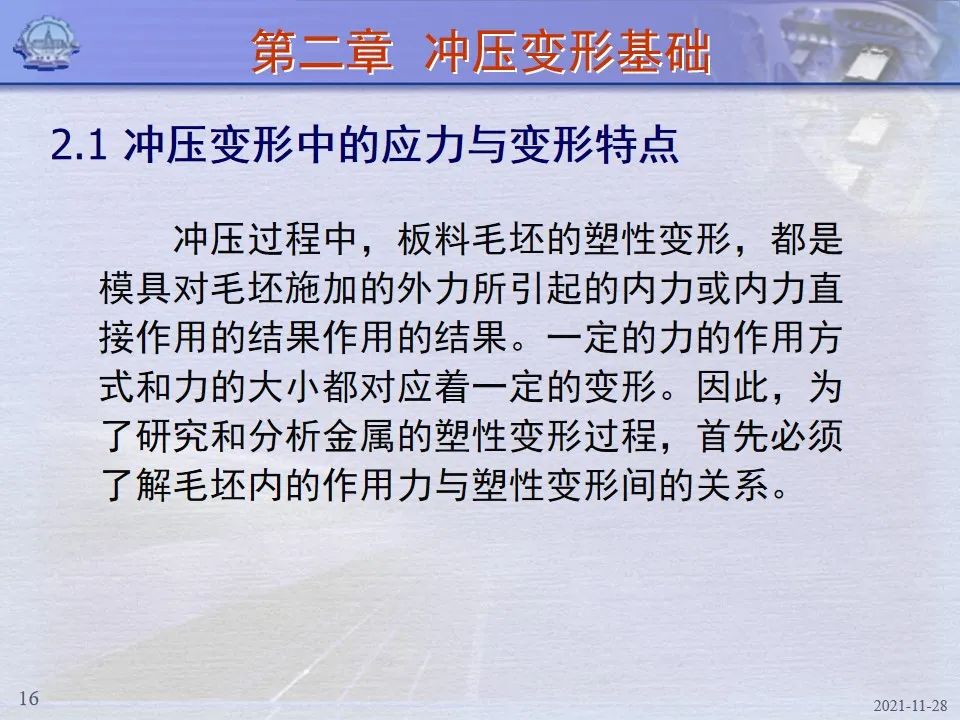 第二章 冲压变形基础

2.1 冲压变形中的应力与变形特点

冲压过程中，板料毛坯的塑性变形，都是模具对毛坯施加的外力所引起的内力或内力直接作用的结果作用的结果。一定的力的作用方式和力的大小都对应着一定的变形。因此，为了研究和分析金属的塑性变形过程，首先必须了解毛坯内的作用力与塑性变形间的关系。

16

2021-11-28